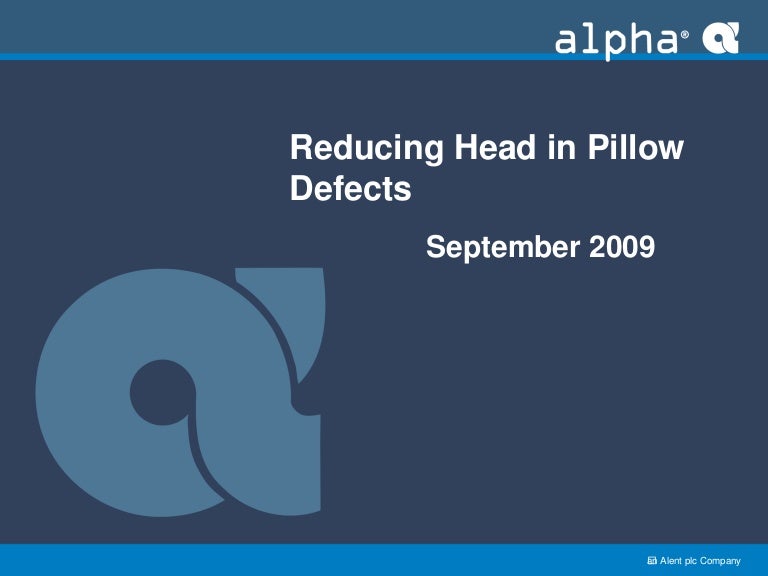 alpha®

Reducing Head in Pillow Defects

September 2009

Alent plc Company